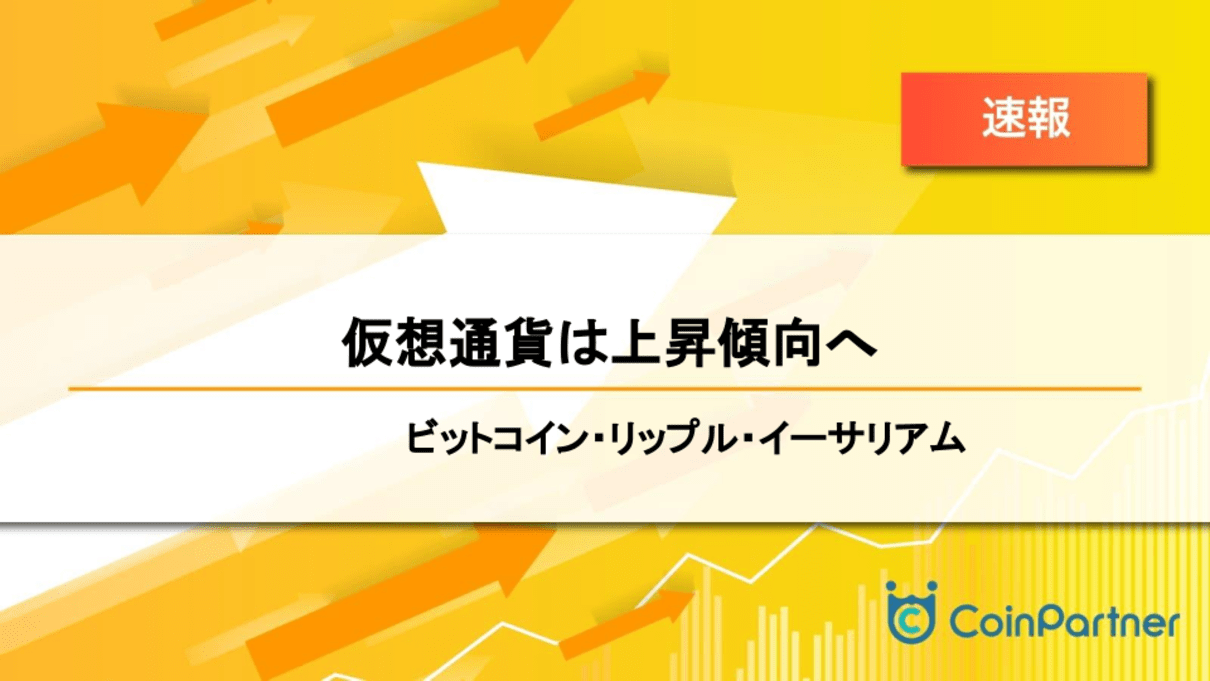 速報

仮想通貨は上昇傾向へ

ビットコイン・リップル・イーサリアム

CoinPartner